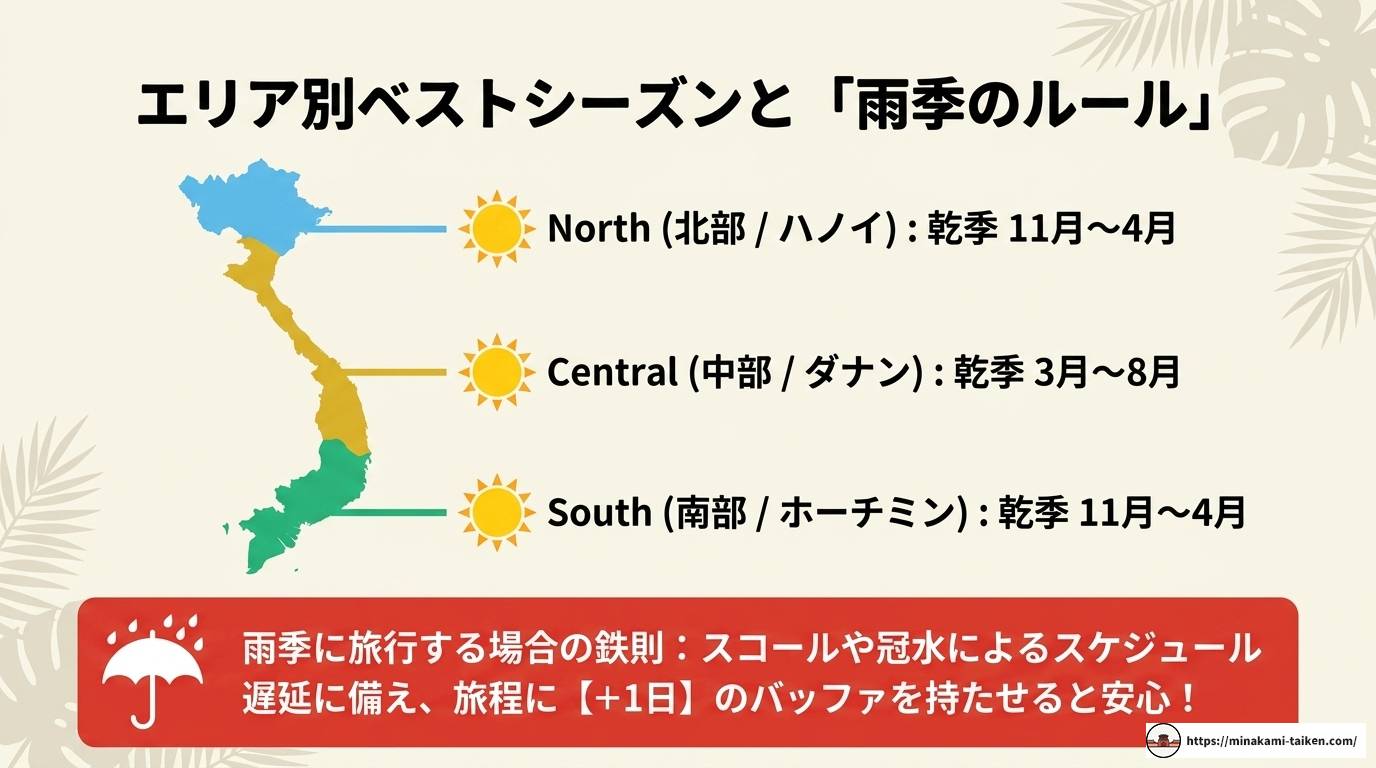 エリア別ベストシーズンと「雨季のルール」

North (北部 / ハノイ) : 乾季 11月〜4月

Central (中部 / ダナン) : 乾季 3月〜8月

South (南部 / ホーチミン) : 乾季 11月〜4月

雨季に旅行する場合の鉄則：スコールや冠水によるスケジュール遅延に備え、旅程に【+1日】のバッファを持たせると安心！

https://minakami-taiken.com/